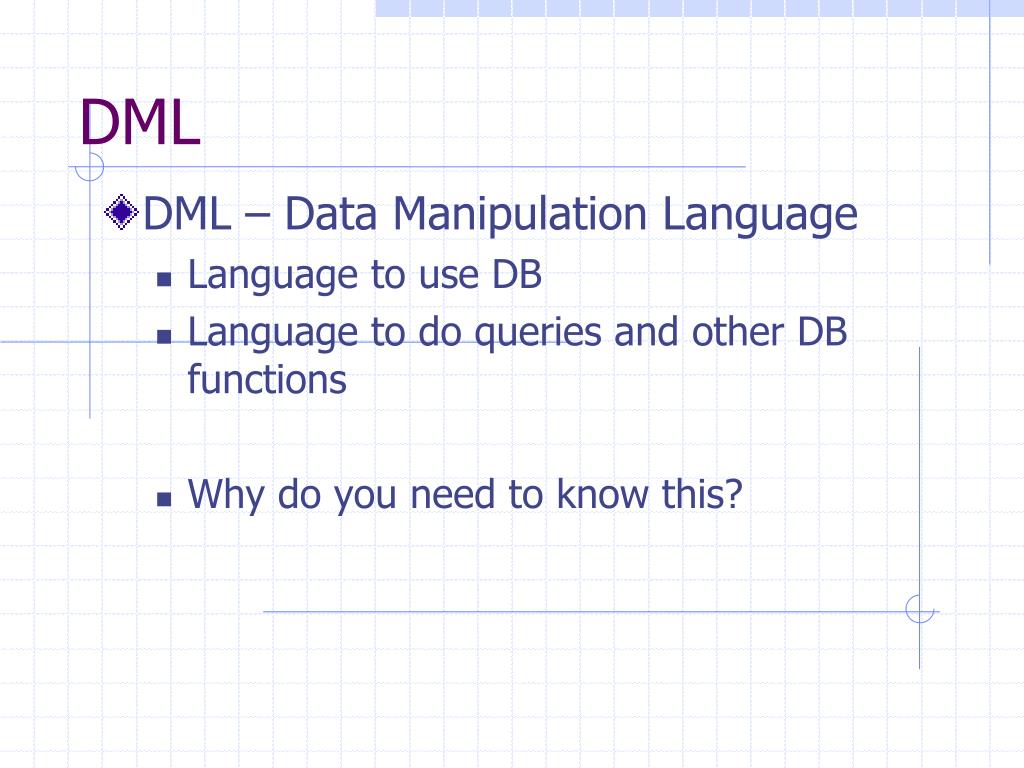 DML

DML – Data Manipulation Language

Language to use DB

Language to do queries and other DB functions

Why do you need to know this?